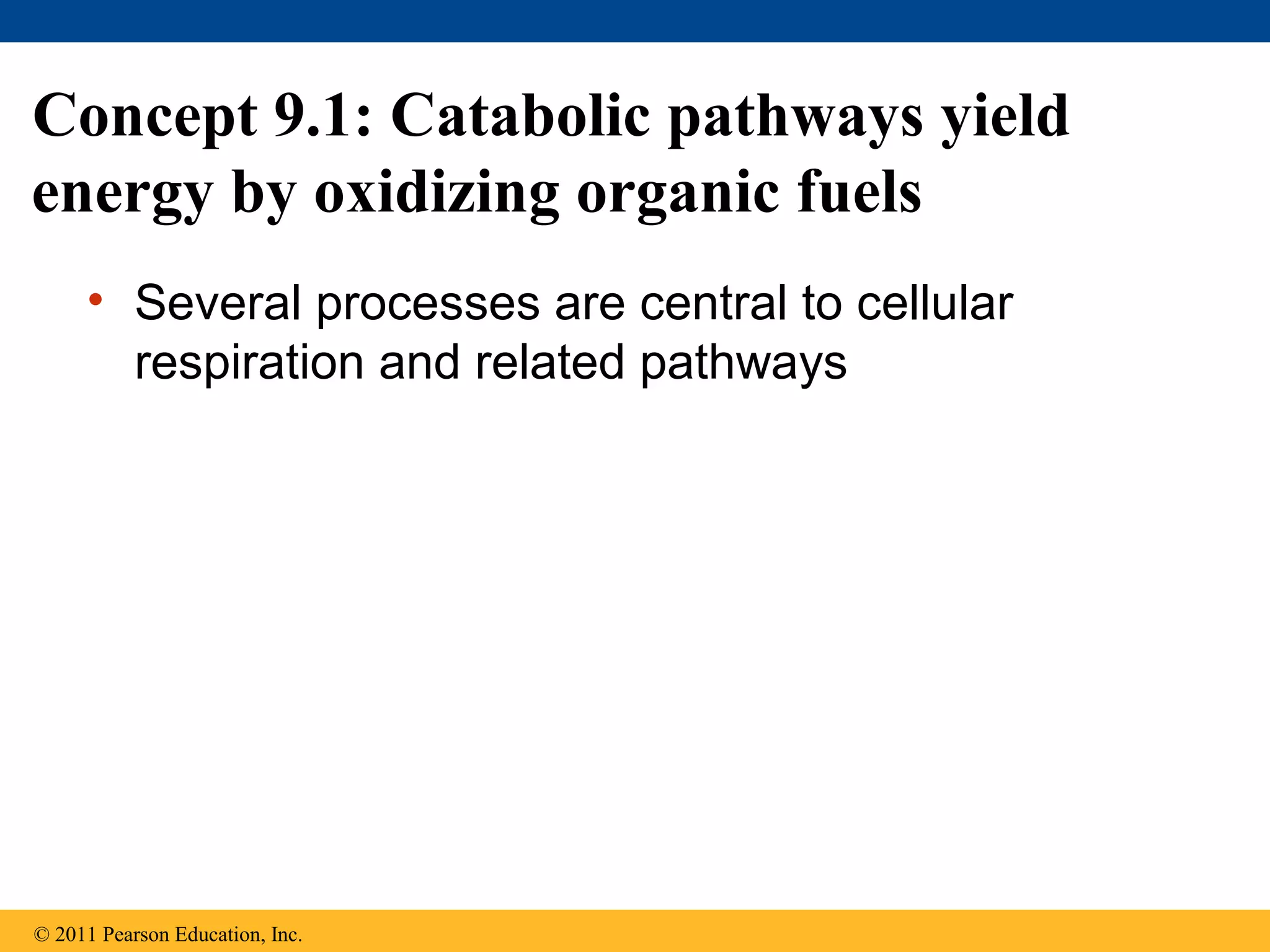 Concept 9.1: Catabolic pathways yield energy by oxidizing organic fuels

• Several processes are central to cellular respiration and related pathways

© 2011 Pearson Education, Inc.